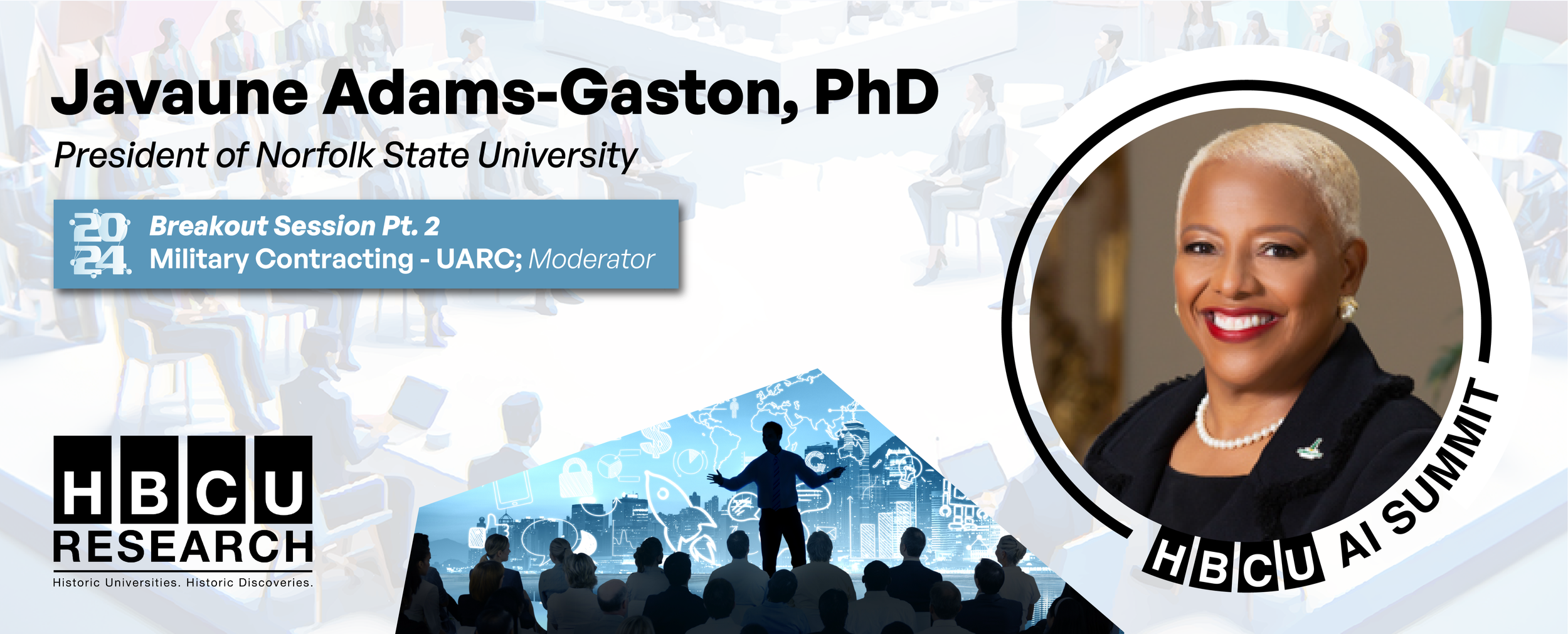 Javaune Adams-Gaston, PhD

President of Norfolk State University

2024 Breakout Session Pt. 2
Military Contracting - UARC; Moderator

HBCU RESEARCH
Historic Universities. Historic Discoveries.

HBCU AI SUMMIT